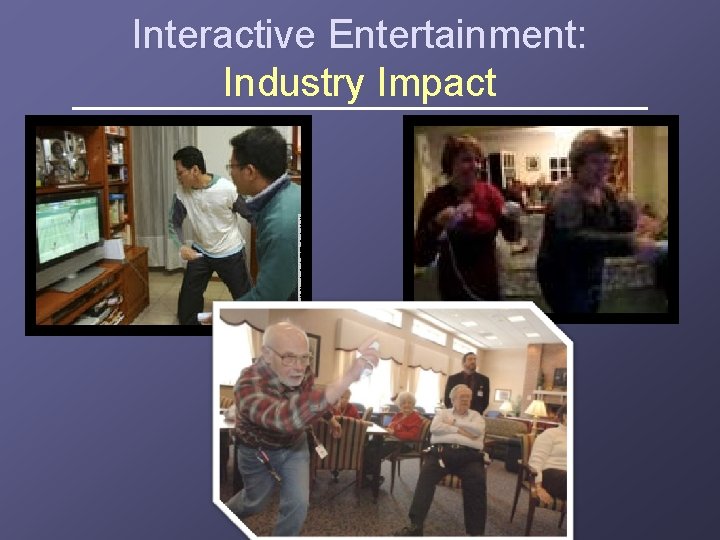 Interactive Entertainment:
Industry Impact